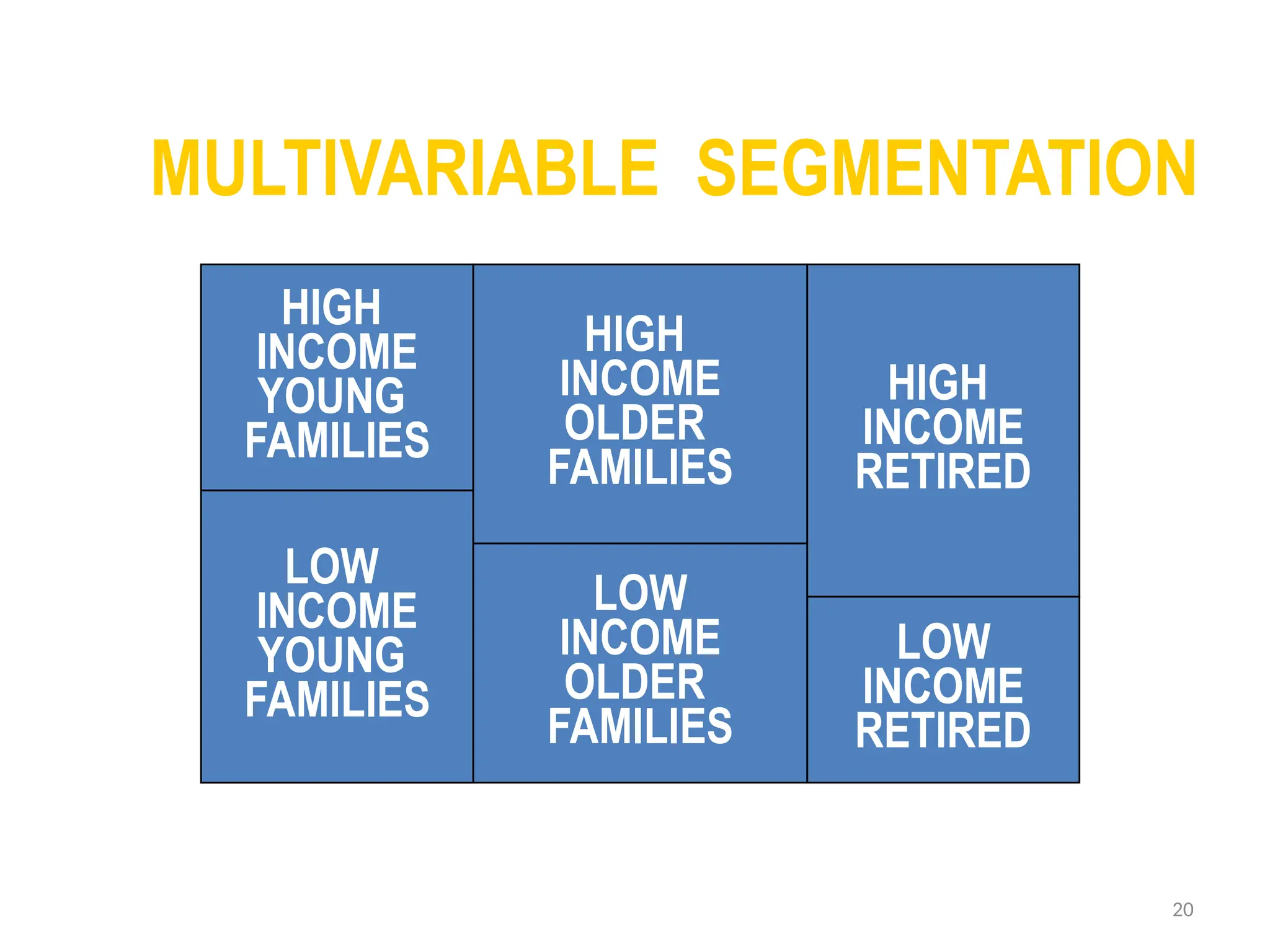 MULTIVARIABLE SEGMENTATION

HIGH INCOME YOUNG FAMILIES

LOW INCOME YOUNG FAMILIES

HIGH INCOME OLDER FAMILIES

LOW INCOME OLDER FAMILIES

HIGH INCOME RETIRED

LOW INCOME RETIRED

20